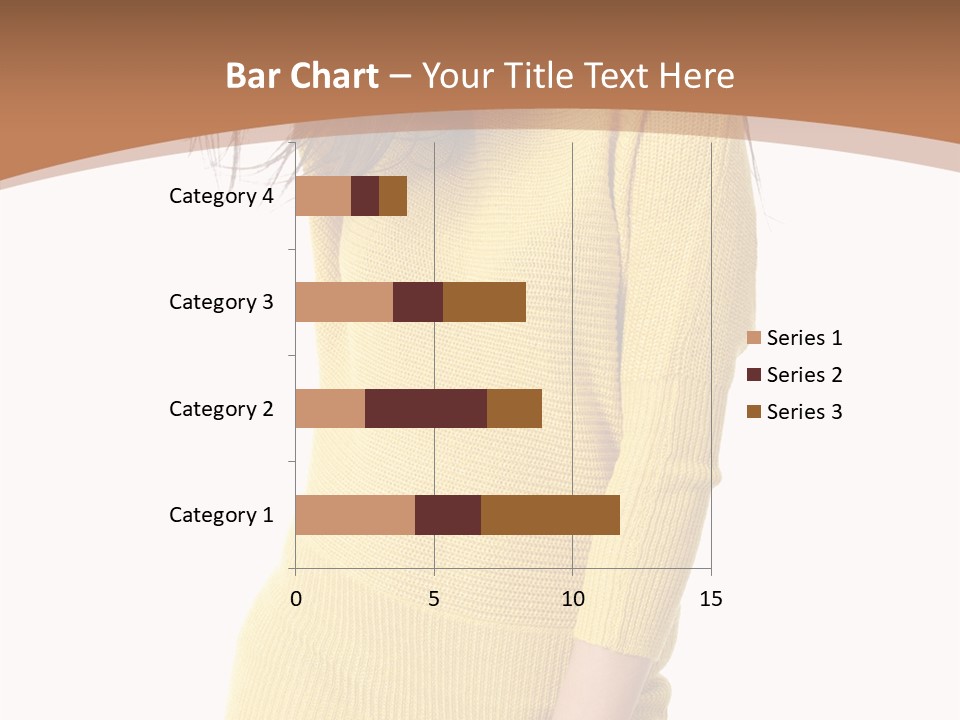 Bar Chart – Your Title Text Here

Category 4
Category 3
Category 2
Category 1

0 5 10 15

Series 1
Series 2
Series 3